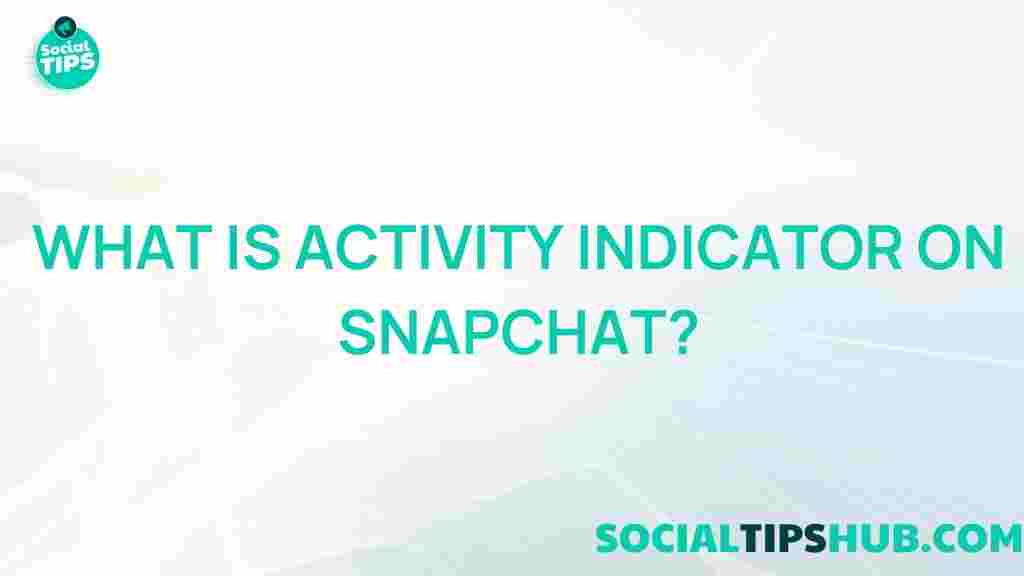 Social TIPS

WHAT IS ACTIVITY INDICATOR ON SNAPCHAT?

SOCIALTIPSHUB.COM